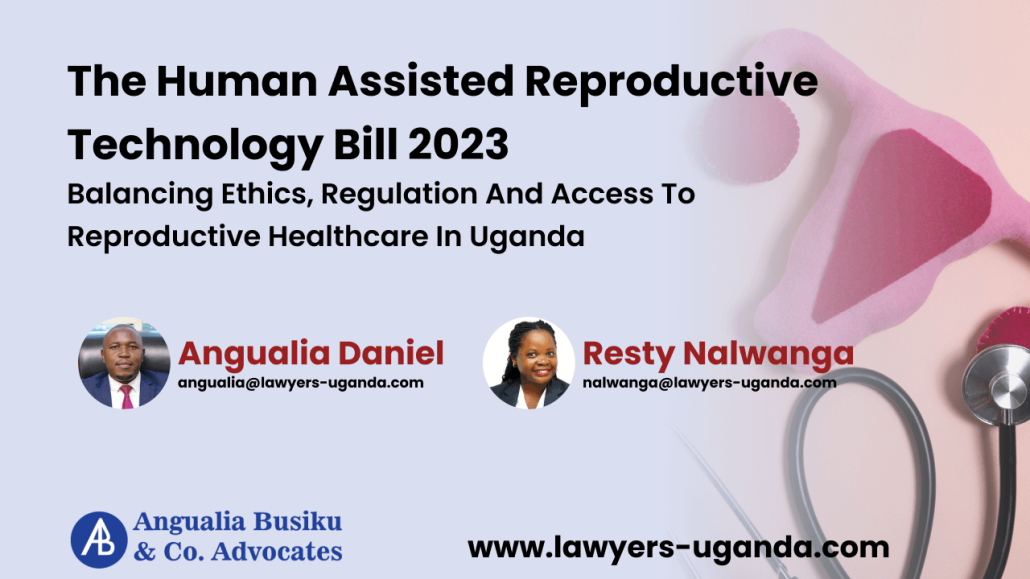 The Human Assisted Reproductive Technology Bill 2023

Balancing Ethics, Regulation And Access To Reproductive Healthcare In Uganda

Angualia Daniel
angualia@lawyers-uganda.com

Resty Nalwanga
nalwanga@lawyers-uganda.com

AB Angualia Busiku & Co. Advocates

www.lawyers-uganda.com